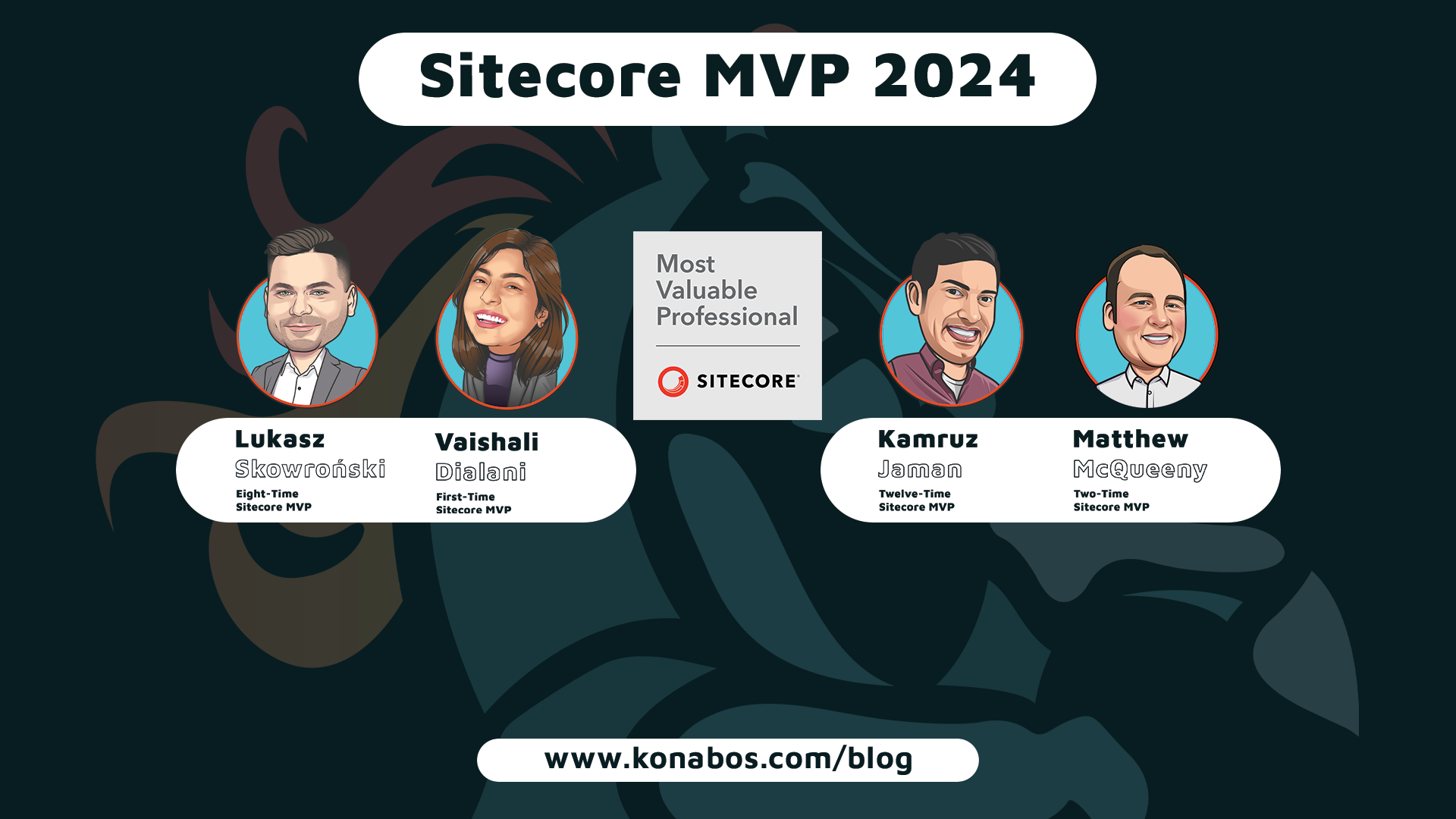 Sitecore MVP 2024

Lukasz Skowroński
Eight-Time Sitecore MVP

Vaishali Dialani
First-Time Sitecore MVP

Most Valuable Professional

SITECORE

Kamruz Jaman
Twelve-Time Sitecore MVP

Matthew McQueeny
Two-Time Sitecore MVP

www.konabos.com/blog